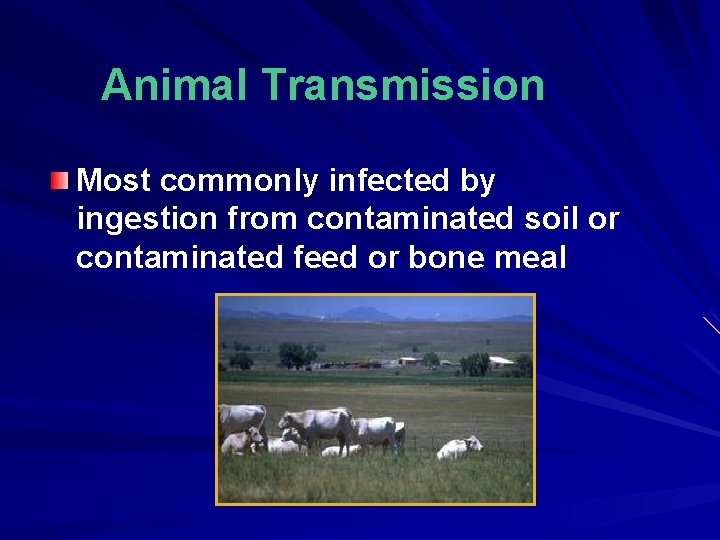 Animal Transmission

Most commonly infected by ingestion from contaminated soil or contaminated feed or bone meal